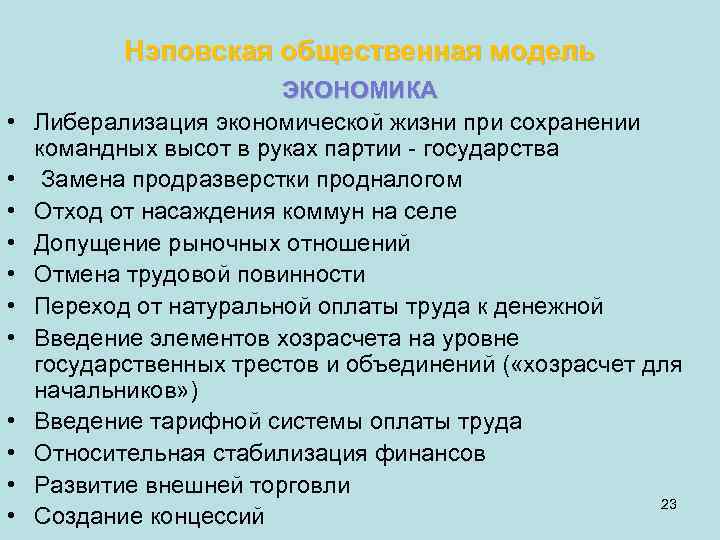 Нэповская общественная модель

ЭКОНОМИКА

• Либерализация экономической жизни при сохранении командных высот в руках партии - государства
• Замена продразверстки продналогом
• Отход от насаждения коммун на селе
• Допущение рыночных отношений
• Отмена трудовой повинности
• Переход от натуральной оплаты труда к денежной
• Введение элементов хозрасчета на уровне государственных трестов и объединений («хозрасчет для начальников»)
• Введение тарифной системы оплаты труда
• Относительная стабилизация финансов
• Развитие внешней торговли
• Создание концессий

23